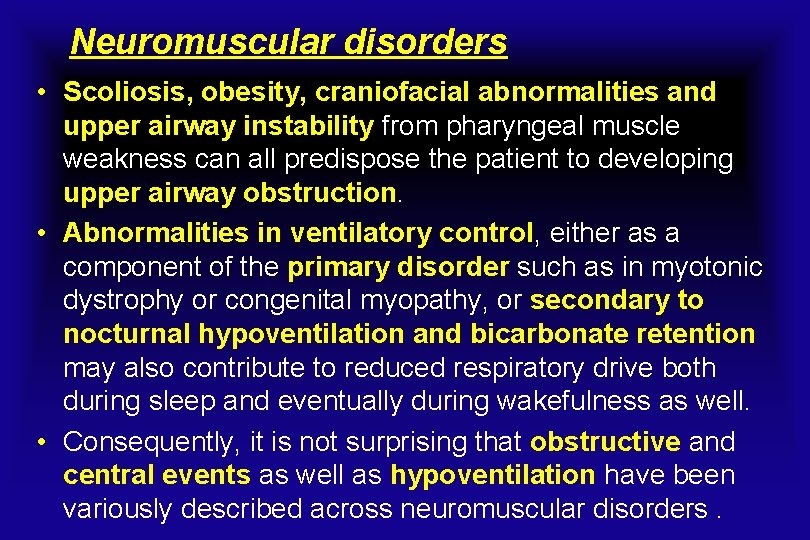 Neuromuscular disorders

• Scoliosis, obesity, craniofacial abnormalities and upper airway instability from pharyngeal muscle weakness can all predispose the patient to developing upper airway obstruction.

• Abnormalities in ventilatory control, either as a component of the primary disorder such as in myotonic dystrophy or congenital myopathy, or secondary to nocturnal hypoventilation and bicarbonate retention may also contribute to reduced respiratory drive both during sleep and eventually during wakefulness as well.

• Consequently, it is not surprising that obstructive and central events as well as hypoventilation have been variously described across neuromuscular disorders .